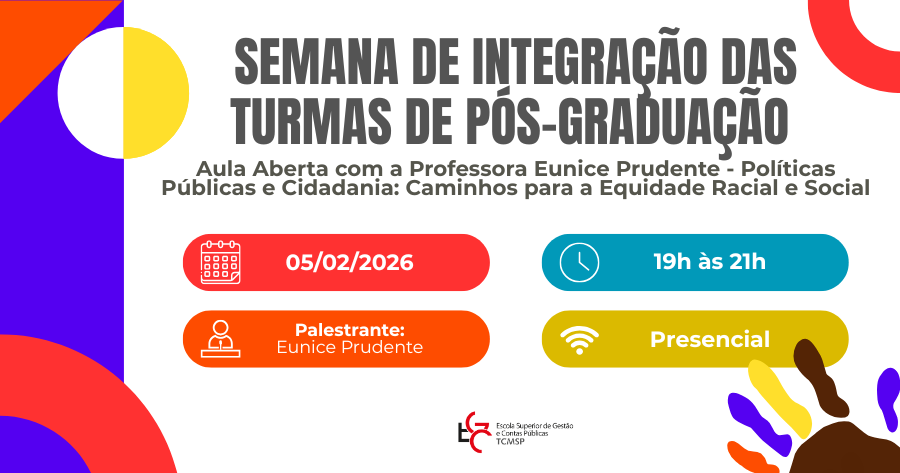 SEMANA DE INTEGRAÇÃO DAS TURMAS DE PÓS-GRADUAÇÃO

Aula Aberta com a Professora Eunice Prudente - Políticas Públicas e Cidadania: Caminhos para a Equidade Racial e Social

05/02/2026

19h às 21h

Palestrante:
Eunice Prudente

Presencial

Escola Superior de Gestão e Contas Públicas
TCMSP